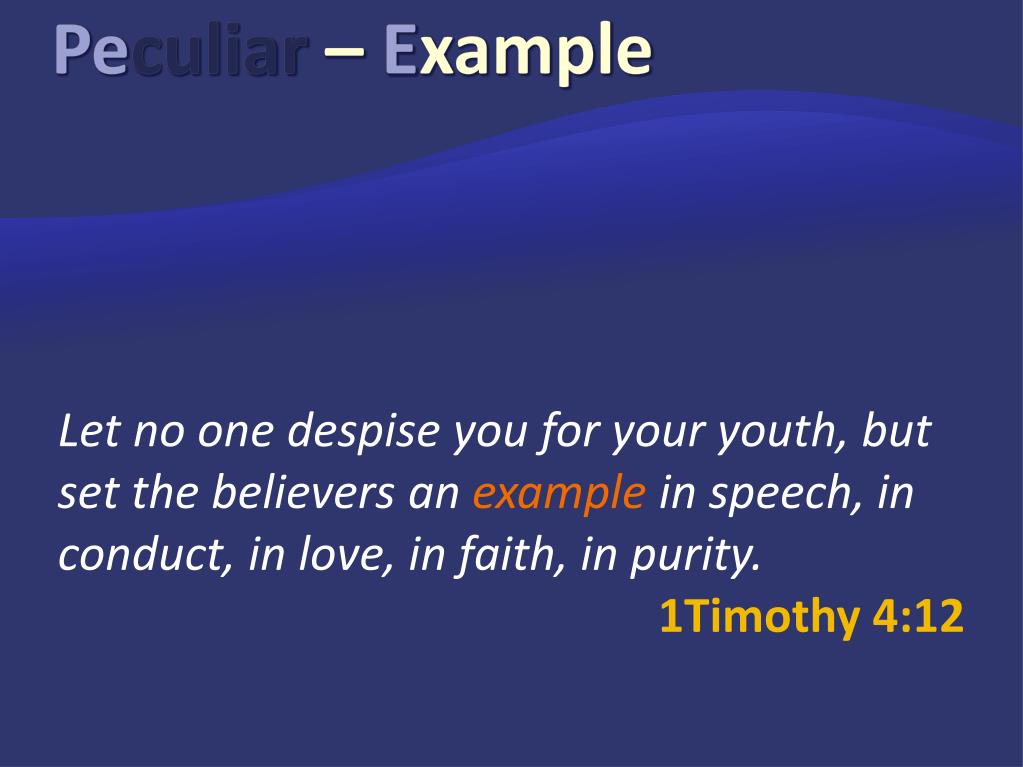 Peculiar – Example

Let no one despise you for your youth, but set the believers an example in speech, in conduct, in love, in faith, in purity.

1Timothy 4:12